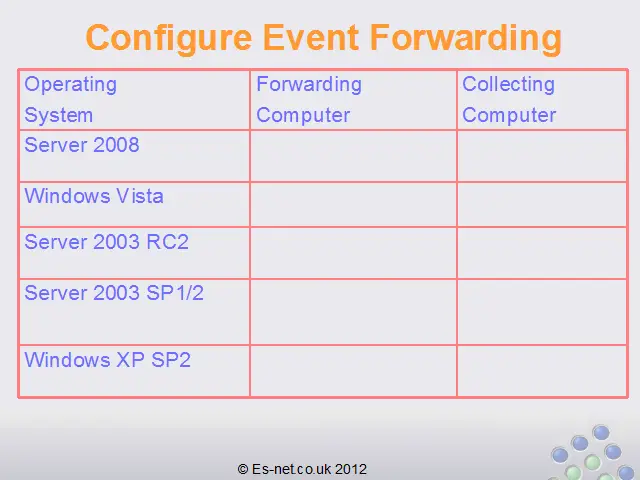 Configure Event Forwarding

| Operating System | Forwarding Computer | Collecting Computer |
|---|---|---|
| Server 2008 | | |
| Windows Vista | | |
| Server 2003 RC2 | | |
| Server 2003 SP1/2 | | |
| Windows XP SP2 | | |

© Es-net.co.uk 2012